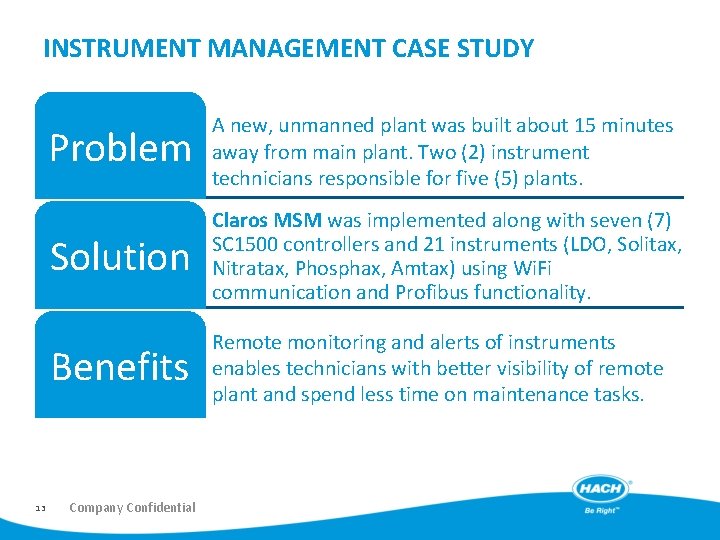 INSTRUMENT MANAGEMENT CASE STUDY

Problem

A new, unmanned plant was built about 15 minutes away from main plant. Two (2) instrument technicians responsible for five (5) plants.

Solution

Claros MSM was implemented along with seven (7) SC1500 controllers and 21 instruments (LDO, Solitax, Nitratax, Phosphax, Amtax) using WiFi communication and Profibus functionality.

Benefits

Remote monitoring and alerts of instruments enables technicians with better visibility of remote plant and spend less time on maintenance tasks.

13 Company Confidential

HACH
Be Right™